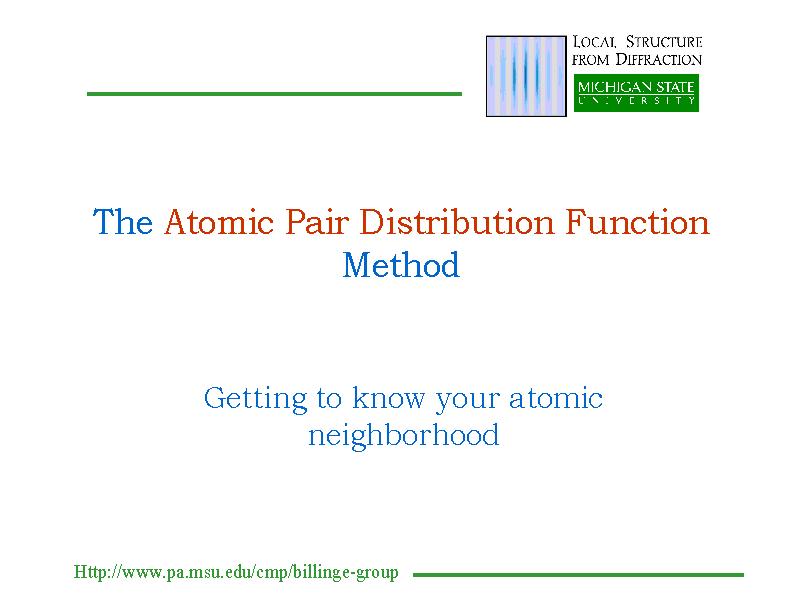 LOCAL STRUCTURE
FROM DIFFRACTION

MICHIGAN STATE
UNIVERSITY

The Atomic Pair Distribution Function Method

Getting to know your atomic neighborhood

Http://www.pa.msu.edu/cmp/billinge-group